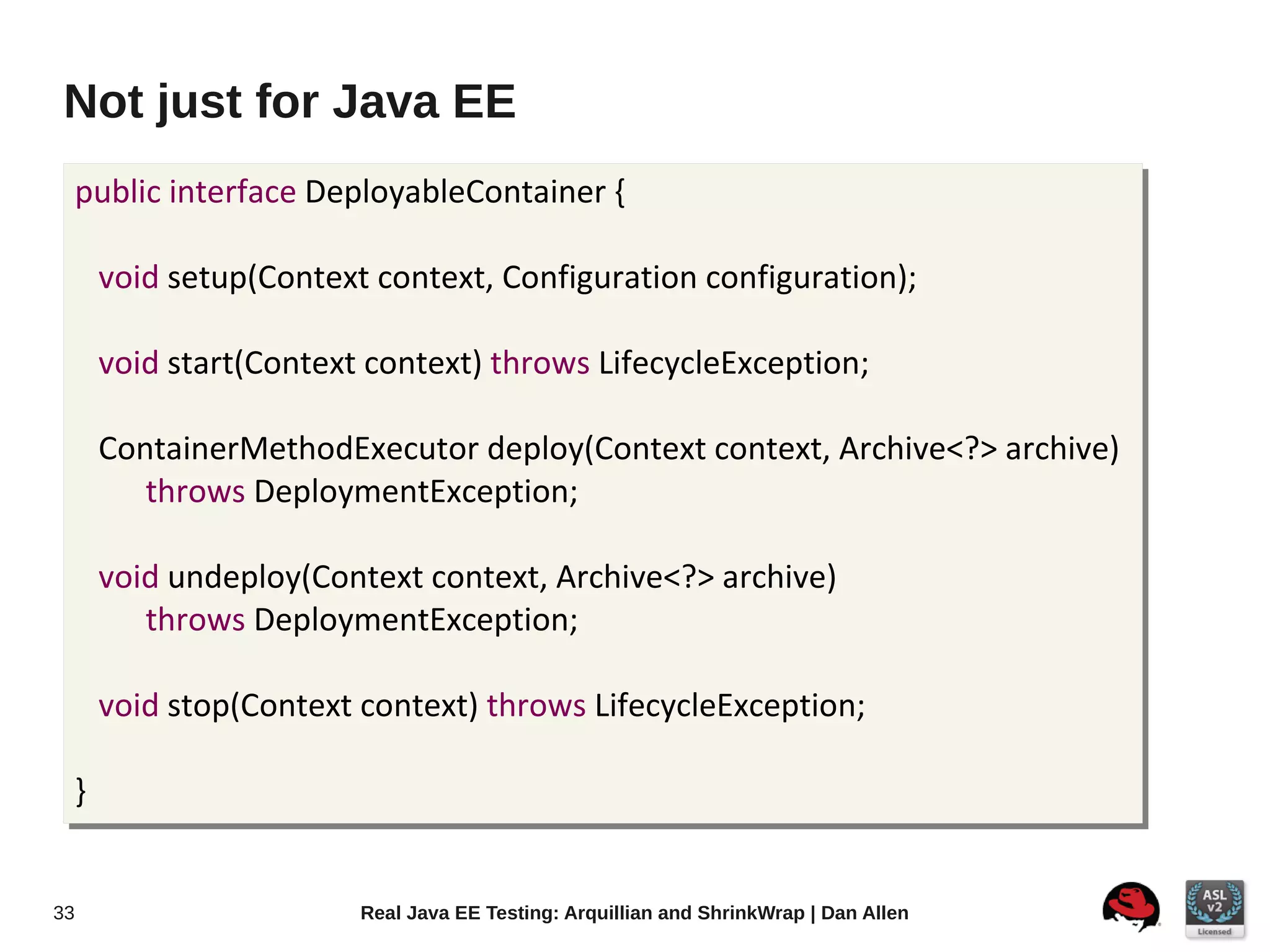 Not just for Java EE

public interface DeployableContainer {

void setup(Context context, Configuration configuration);

void start(Context context) throws LifecycleException;

ContainerMethodExecutor deploy(Context context, Archive<?> archive)
throws DeploymentException;

void undeploy(Context context, Archive<?> archive)
throws DeploymentException;

void stop(Context context) throws LifecycleException;

}

33

Real Java EE Testing: Arquillian and ShrinkWrap | Dan Allen

ASL v2 Licensed